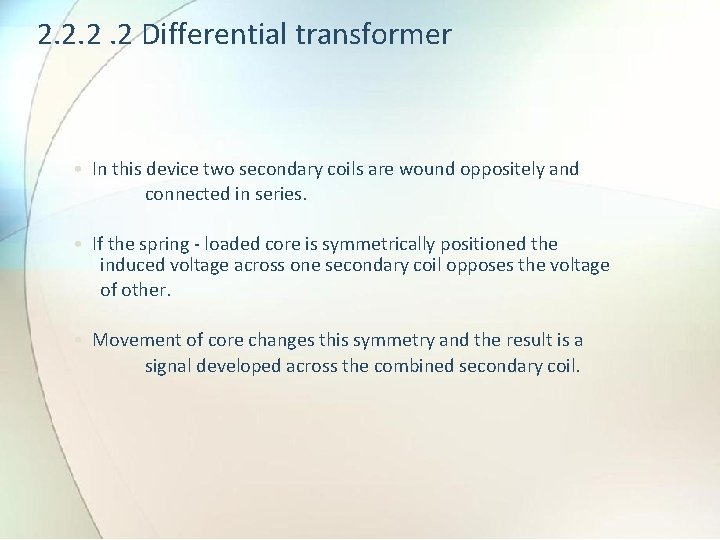 2.2.2 .2 Differential transformer

• In this device two secondary coils are wound oppositely and connected in series.

• If the spring - loaded core is symmetrically positioned the induced voltage across one secondary coil opposes the voltage of other.

• Movement of core changes this symmetry and the result is a signal developed across the combined secondary coil.